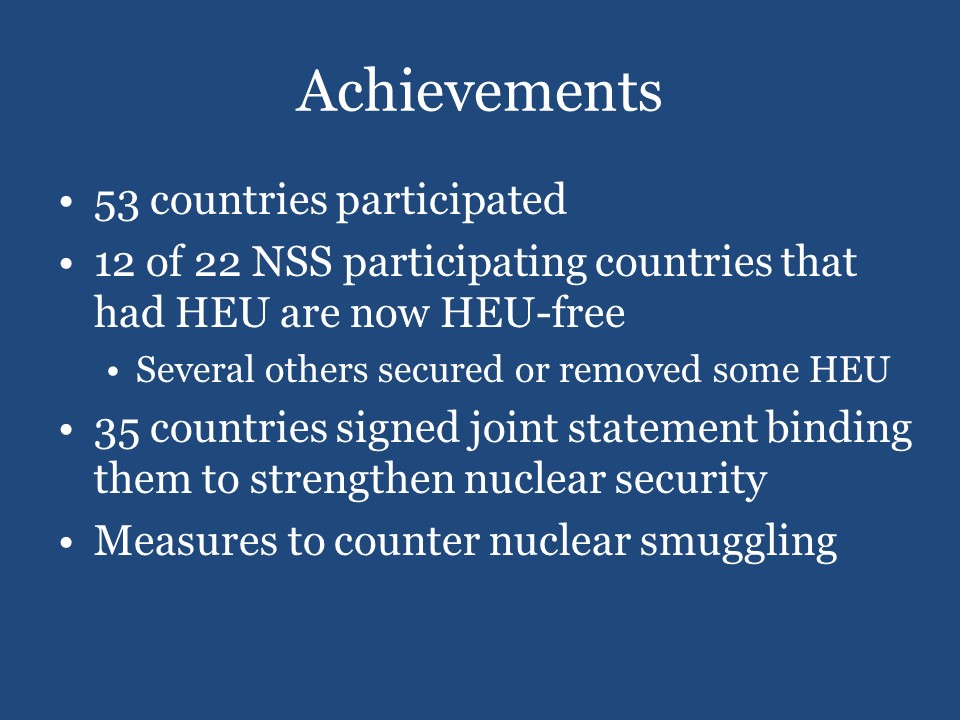 Achievements

• 53 countries participated
• 12 of 22 NSS participating countries that had HEU are now HEU-free
  • Several others secured or removed some HEU
• 35 countries signed joint statement binding them to strengthen nuclear security
• Measures to counter nuclear smuggling